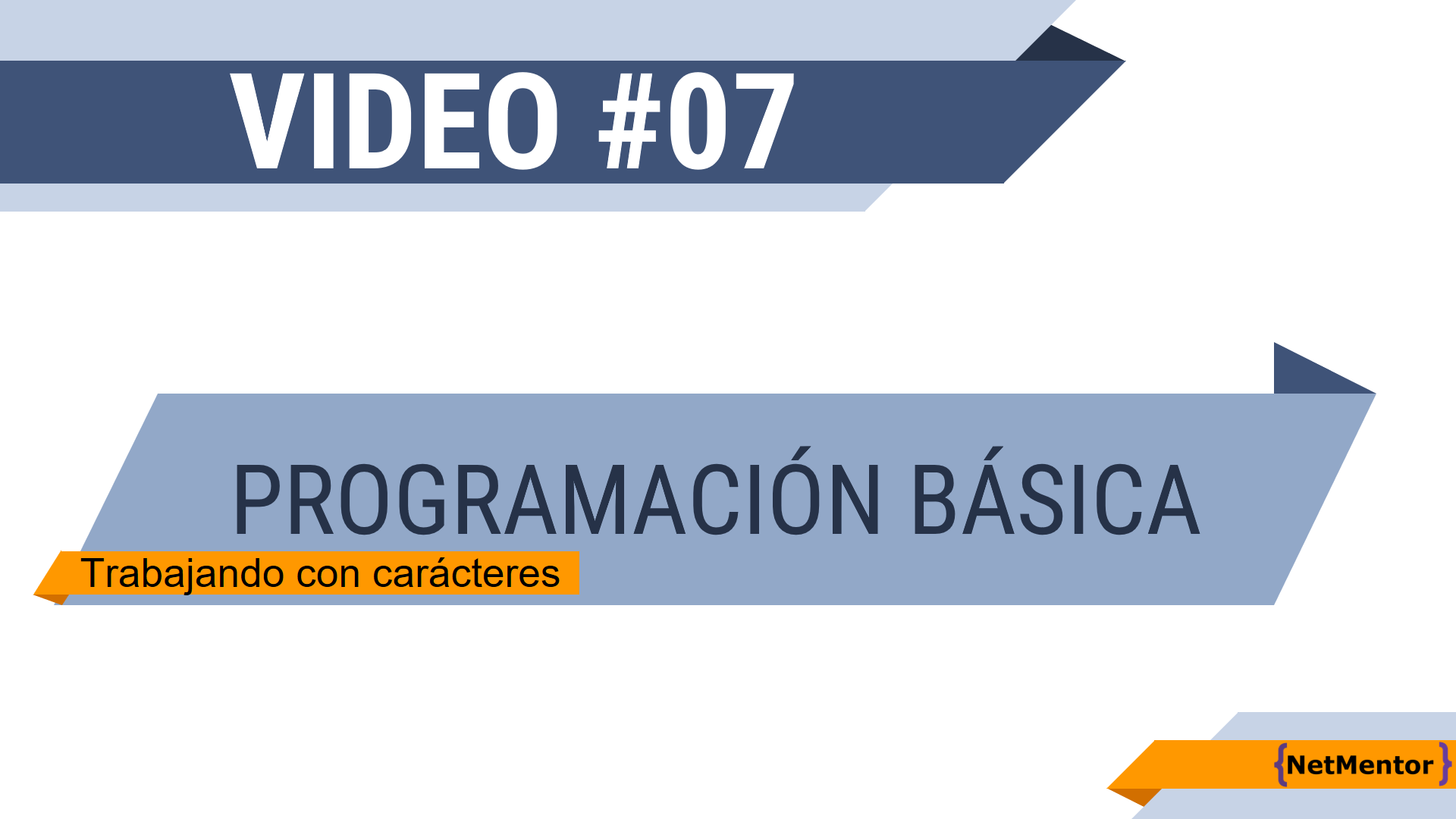 VIDEO #07

PROGRAMACIÓN BÁSICA

Trabajando con carácteres

{NetMentor}